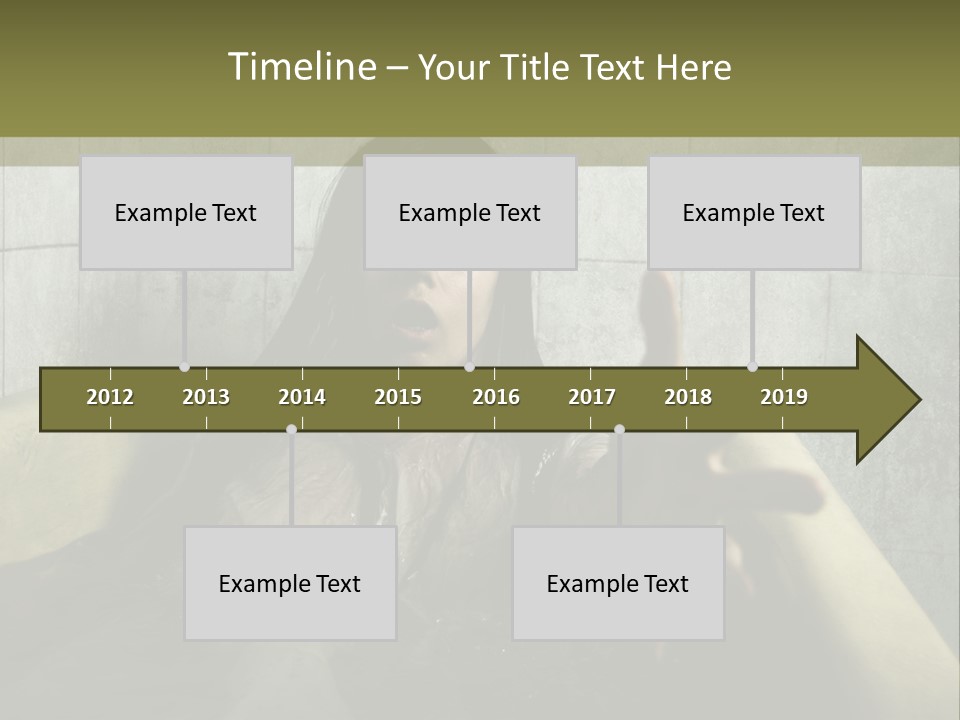 Timeline – Your Title Text Here

Example Text

Example Text

Example Text

2012
2013
2014
2015
2016
2017
2018
2019

Example Text

Example Text